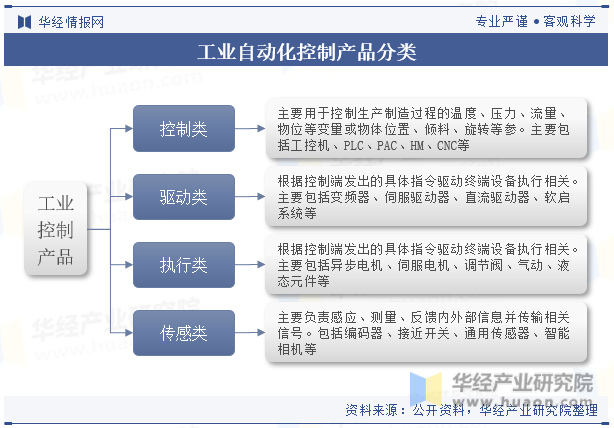 华经情报网

专业严谨 • 客观科学

工业自动化控制产品分类

工业控制产品

控制类

主要用于控制生产制造过程的温度、压力、流量、物位等变量或物体位置、倾料、旋转等参。主要包括工控机、PLC、PAC、HM、CNC等

驱动类

根据控制端发出的具体指令驱动终端设备执行相关。主要包括变频器、伺服驱动器、直流驱动器、软启系统等

执行类

根据控制端发出的具体指令驱动终端设备执行相关。主要包括异步电机、伺服电机、调节阀、气动、液态元件等

传感类

主要负责感应、测量、反馈内外部信息并传输相关信号。包括编码器、接近开关、通用传感器、智能相机等

华经产业研究院
www.huaon.com

资料来源：公开资料，华经产业研究院整理